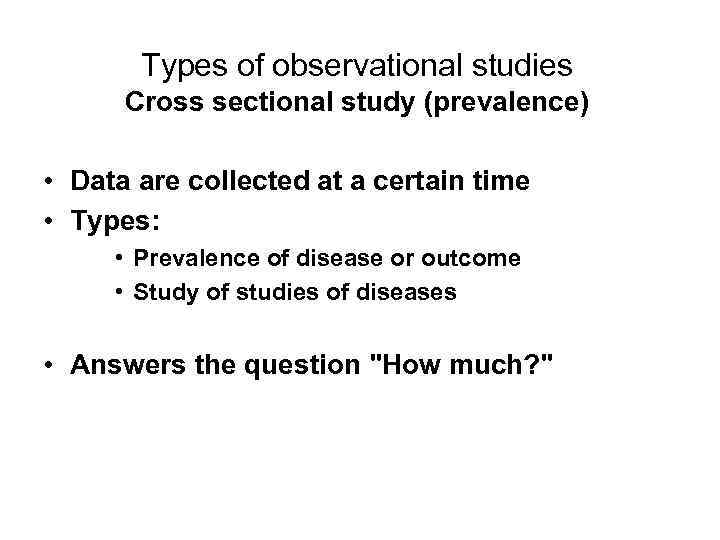 Types of observational studies
Cross sectional study (prevalence)

• Data are collected at a certain time
• Types:
  • Prevalence of disease or outcome
  • Study of studies of diseases

• Answers the question "How much?"